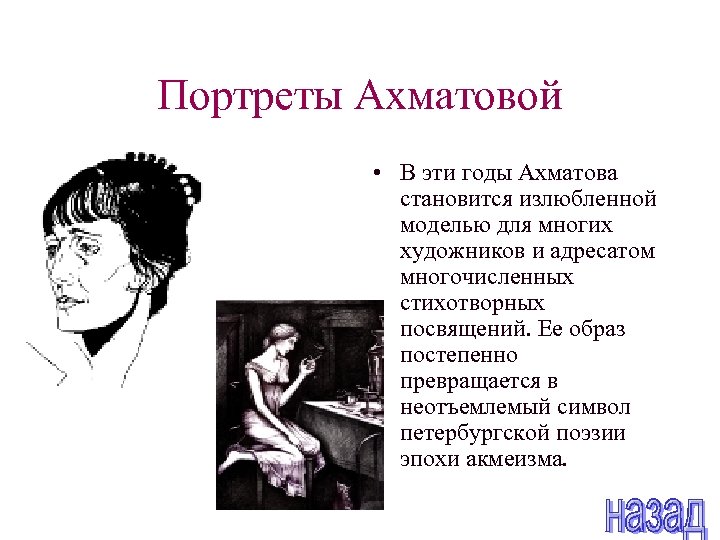 Портреты Ахматовой

• В эти годы Ахматова становится излюбленной моделью для многих художников и адресатом многочисленных стихотворных посвящений. Ее образ постепенно превращается в неотъемлемый символ петербургской поэзии эпохи акмеизма.

назад